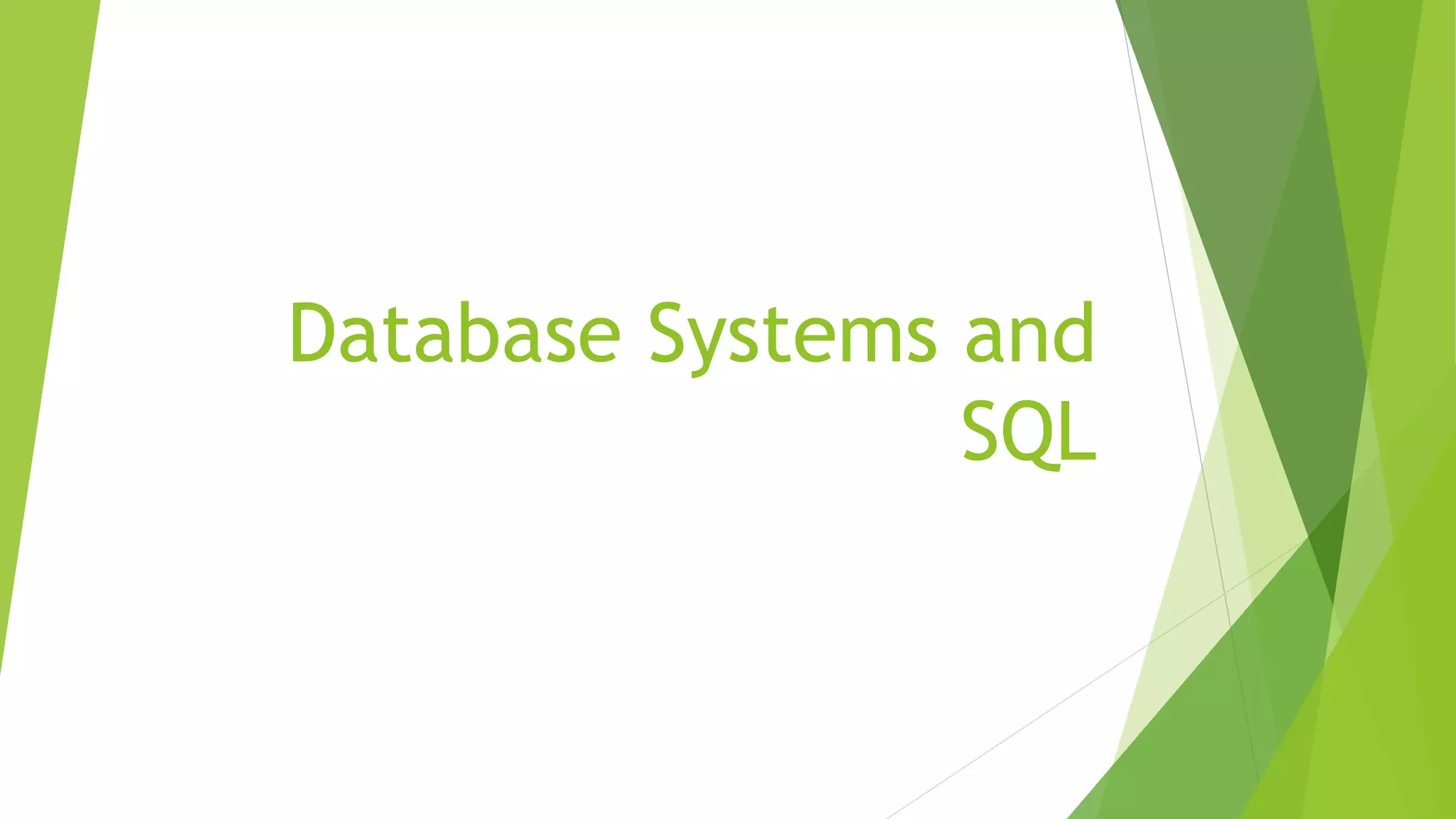 Database Systems and SQL